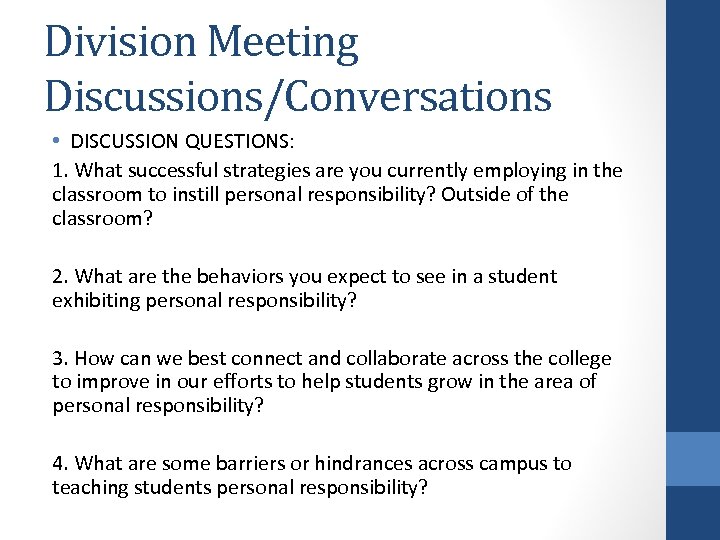 Division Meeting Discussions/Conversations

• DISCUSSION QUESTIONS:

1. What successful strategies are you currently employing in the classroom to instill personal responsibility? Outside of the classroom?

2. What are the behaviors you expect to see in a student exhibiting personal responsibility?

3. How can we best connect and collaborate across the college to improve in our efforts to help students grow in the area of personal responsibility?

4. What are some barriers or hindrances across campus to teaching students personal responsibility?